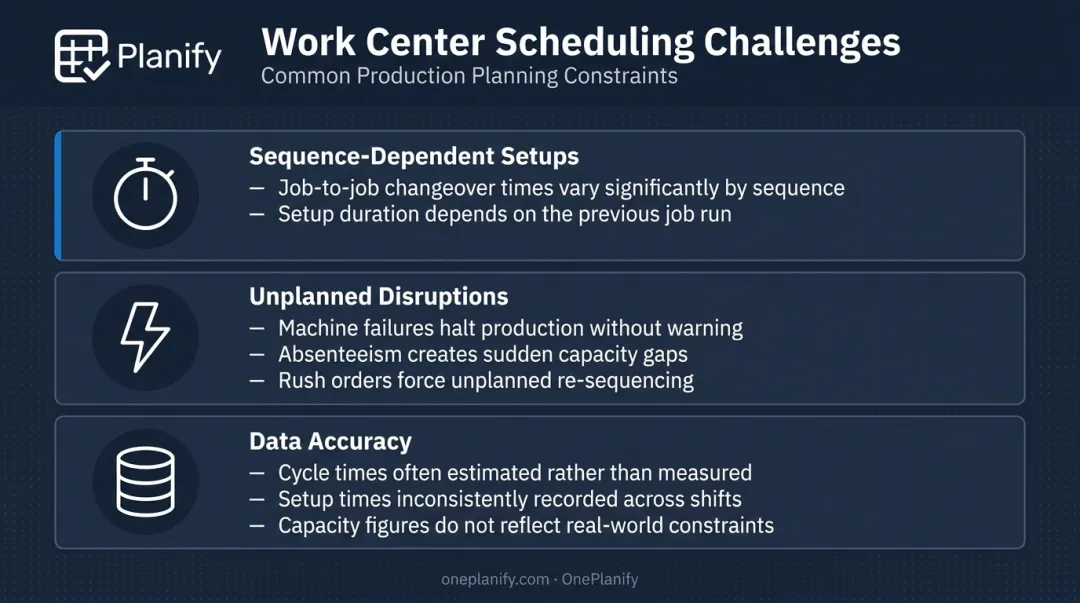 Planify

Work Center Scheduling Challenges
Common Production Planning Constraints

Sequence-Dependent Setups
— Job-to-job changeover times vary significantly by sequence
— Setup duration depends on the previous job run

Unplanned Disruptions
— Machine failures halt production without warning
— Absenteeism creates sudden capacity gaps
— Rush orders force unplanned re-sequencing

Data Accuracy
— Cycle times often estimated rather than measured
— Setup times inconsistently recorded across shifts
— Capacity figures do not reflect real-world constraints

oneplanify.com · OnePlanify